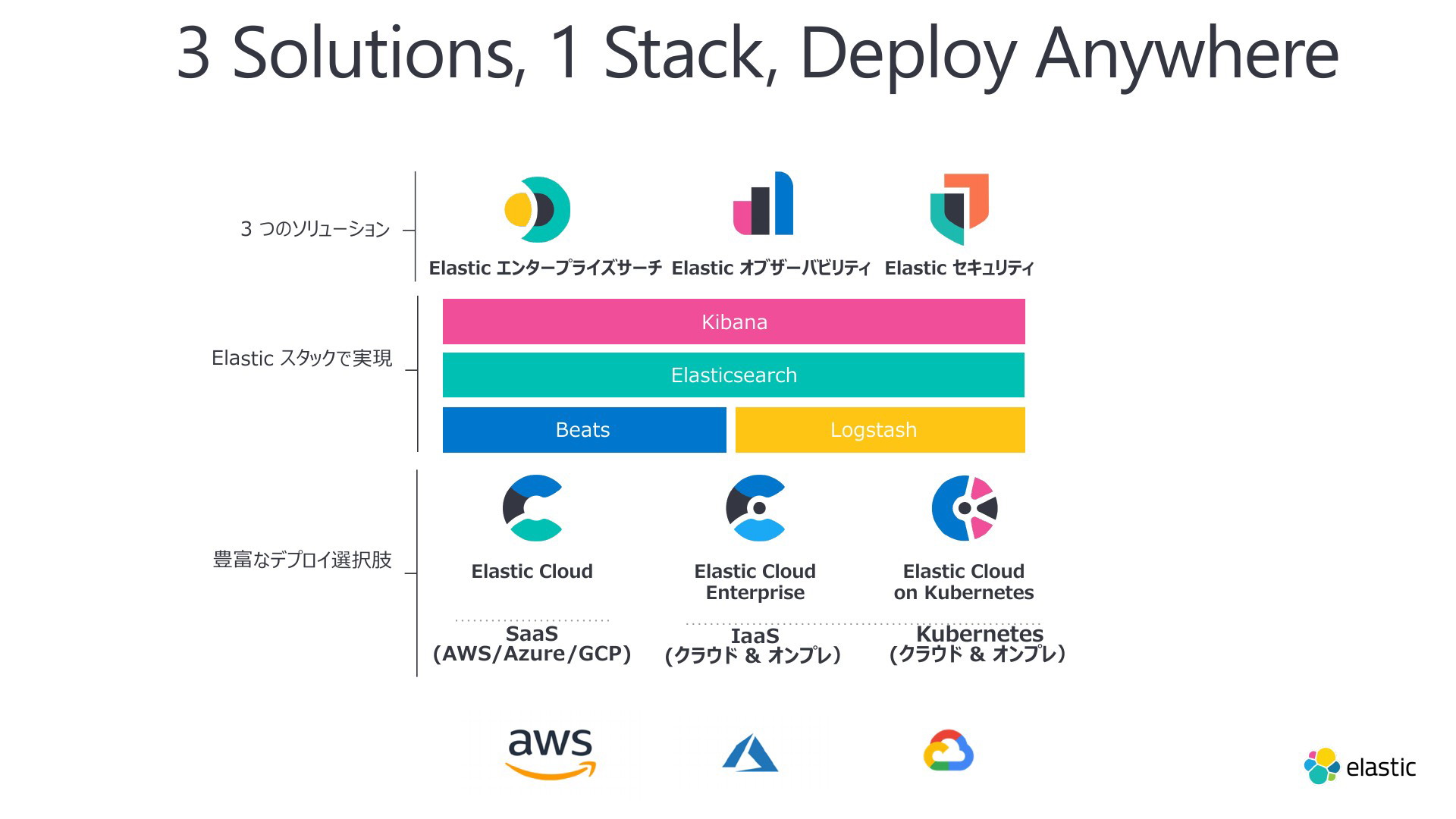 3 Solutions, 1 Stack, Deploy Anywhere

3 つのソリューション

Elastic エンタープライズサーチ Elastic オブザーバビリティ Elastic セキュリティ

Elastic スタックで実現

Kibana

Elasticsearch

Beats

Logstash

豊富なデプロイ選択肢

Elastic Cloud

Elastic Cloud Enterprise

Elastic Cloud on Kubernetes

SaaS (AWS/Azure/GCP)

IaaS (クラウド & オンプレ)

Kubernetes (クラウド & オンプレ)

aws

elastic